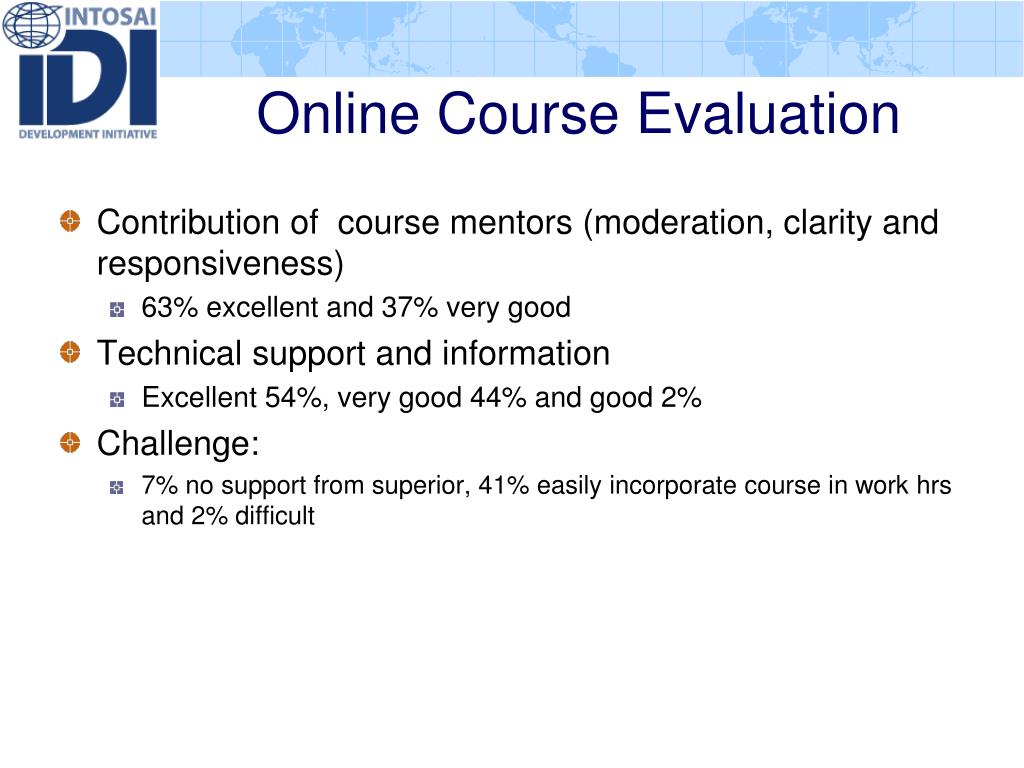 INTOSAI
IDI
DEVELOPMENT INITIATIVE

Online Course Evaluation

Contribution of course mentors (moderation, clarity and responsiveness)

63% excellent and 37% very good

Technical support and information

Excellent 54%, very good 44% and good 2%

Challenge:

7% no support from superior, 41% easily incorporate course in work hrs and 2% difficult